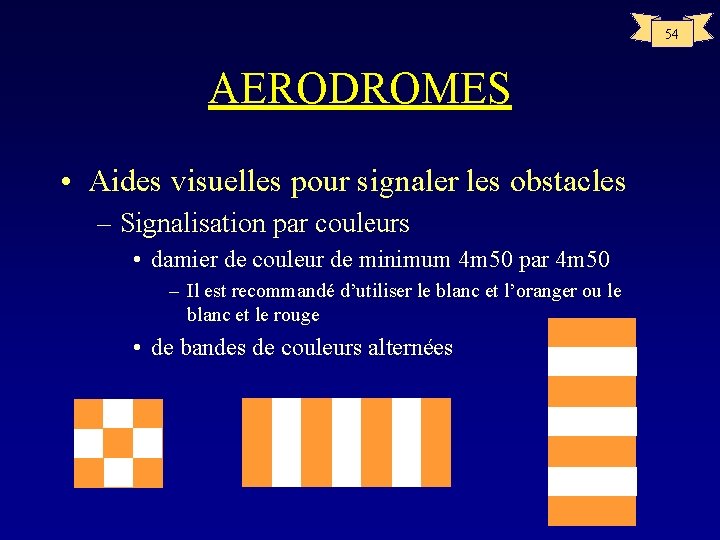 54

AERODROMES

• Aides visuelles pour signaler les obstacles

– Signalisation par couleurs

• damier de couleur de minimum 4m50 par 4m50

– Il est recommandé d'utiliser le blanc et l'oranger ou le blanc et le rouge

• de bandes de couleurs alternées